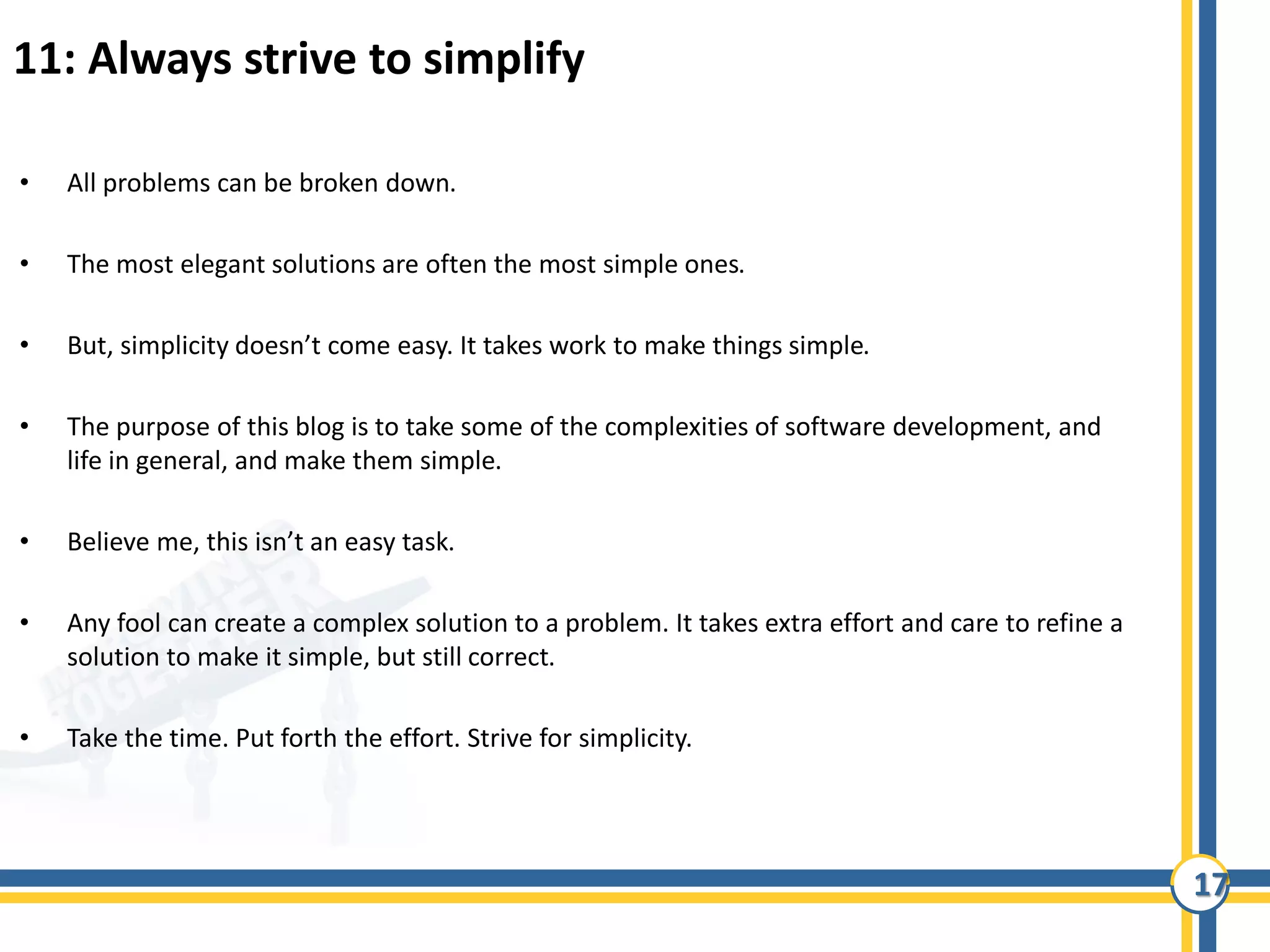 11: Always strive to simplify

• All problems can be broken down.

• The most elegant solutions are often the most simple ones.

• But, simplicity doesn’t come easy. It takes work to make things simple.

• The purpose of this blog is to take some of the complexities of software development, and life in general, and make them simple.

• Believe me, this isn’t an easy task.

• Any fool can create a complex solution to a problem. It takes extra effort and care to refine a solution to make it simple, but still correct.

• Take the time. Put forth the effort. Strive for simplicity.

17